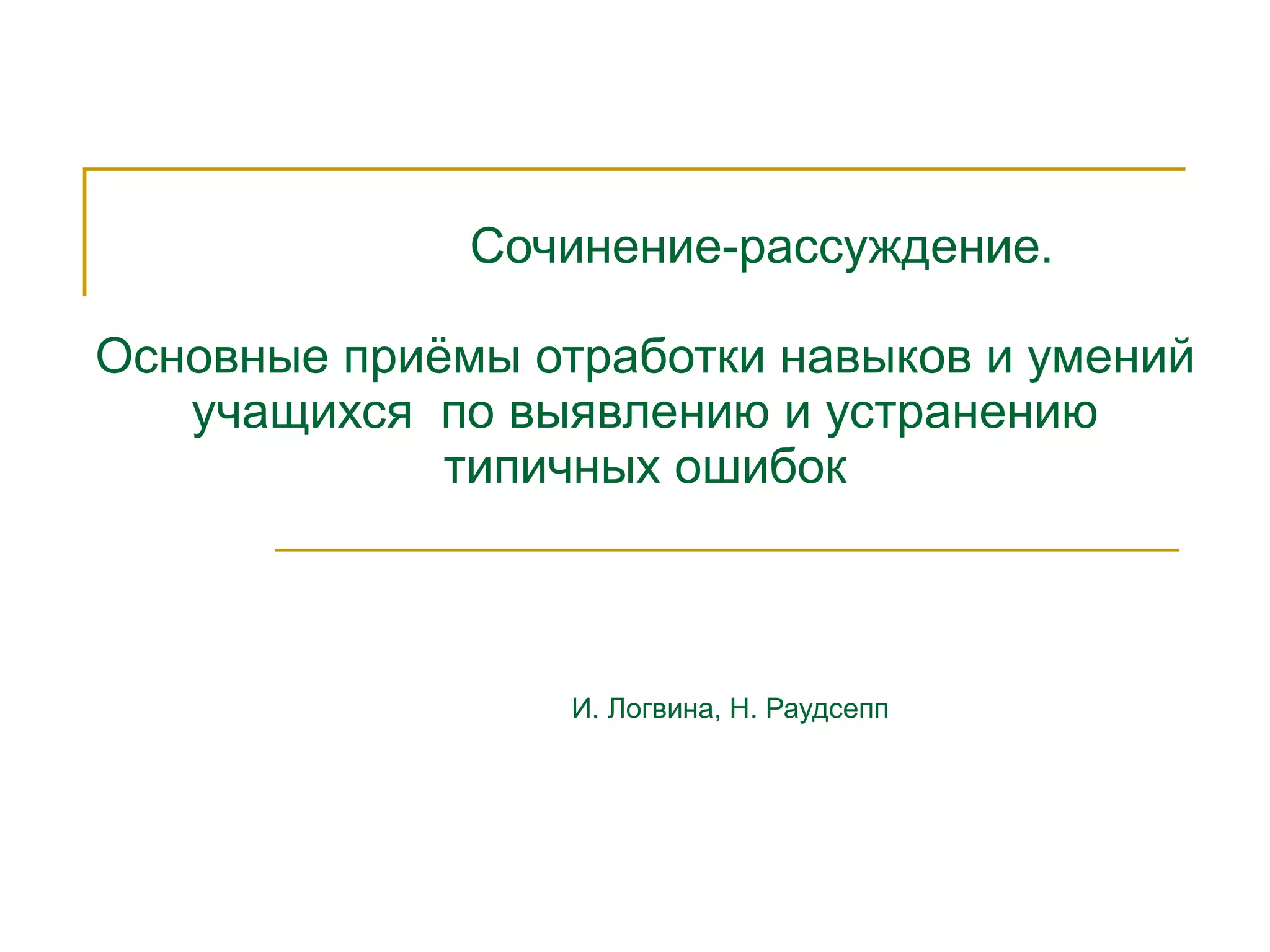 Сочинение-рассуждение.

Основные приёмы отработки навыков и умений учащихся по выявлению и устранению типичных ошибок

И. Логвина, Н. Раудсепп